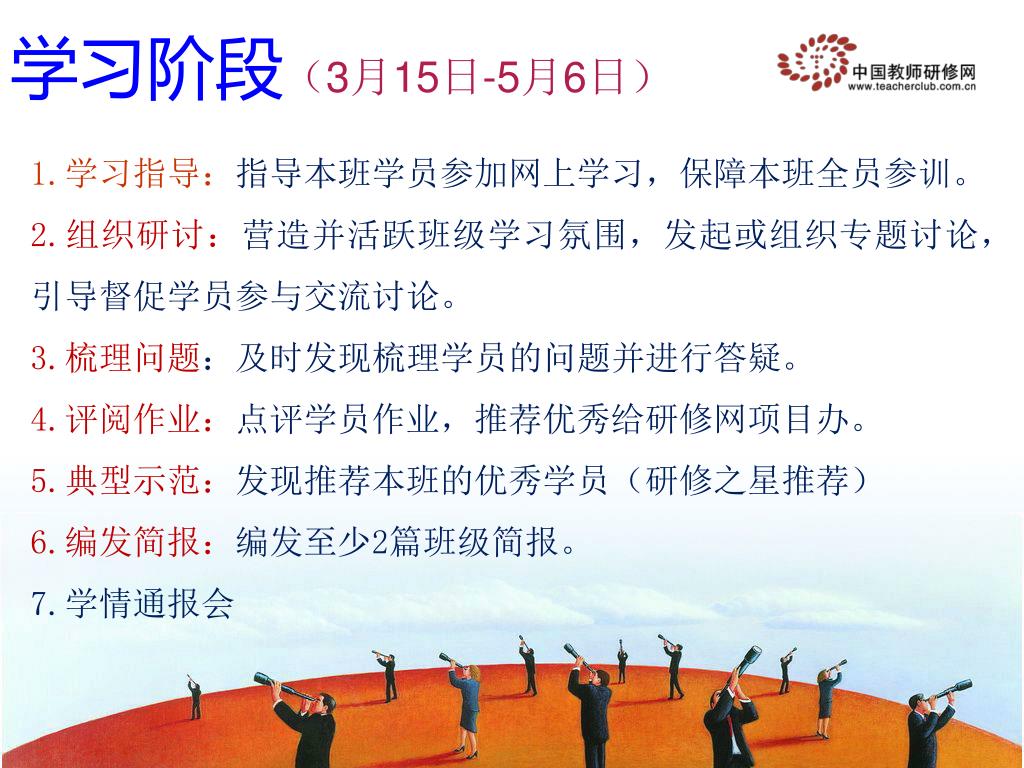 学习阶段（3月15日-5月6日）

中国教师研修网
www.teacherclub.com.cn

1.学习指导：指导本班学员参加网上学习，保障本班全员参训。

2.组织研讨：营造并活跃班级学习氛围，发起或组织专题讨论，引导督促学员参与交流讨论。

3.梳理问题：及时发现梳理学员的问题并进行答疑。

4.评阅作业：点评学员作业，推荐优秀给研修网项目办。

5.典型示范：发现推荐本班的优秀学员（研修之星推荐）

6.编发简报：编发至少2篇班级简报。

7.学情通报会